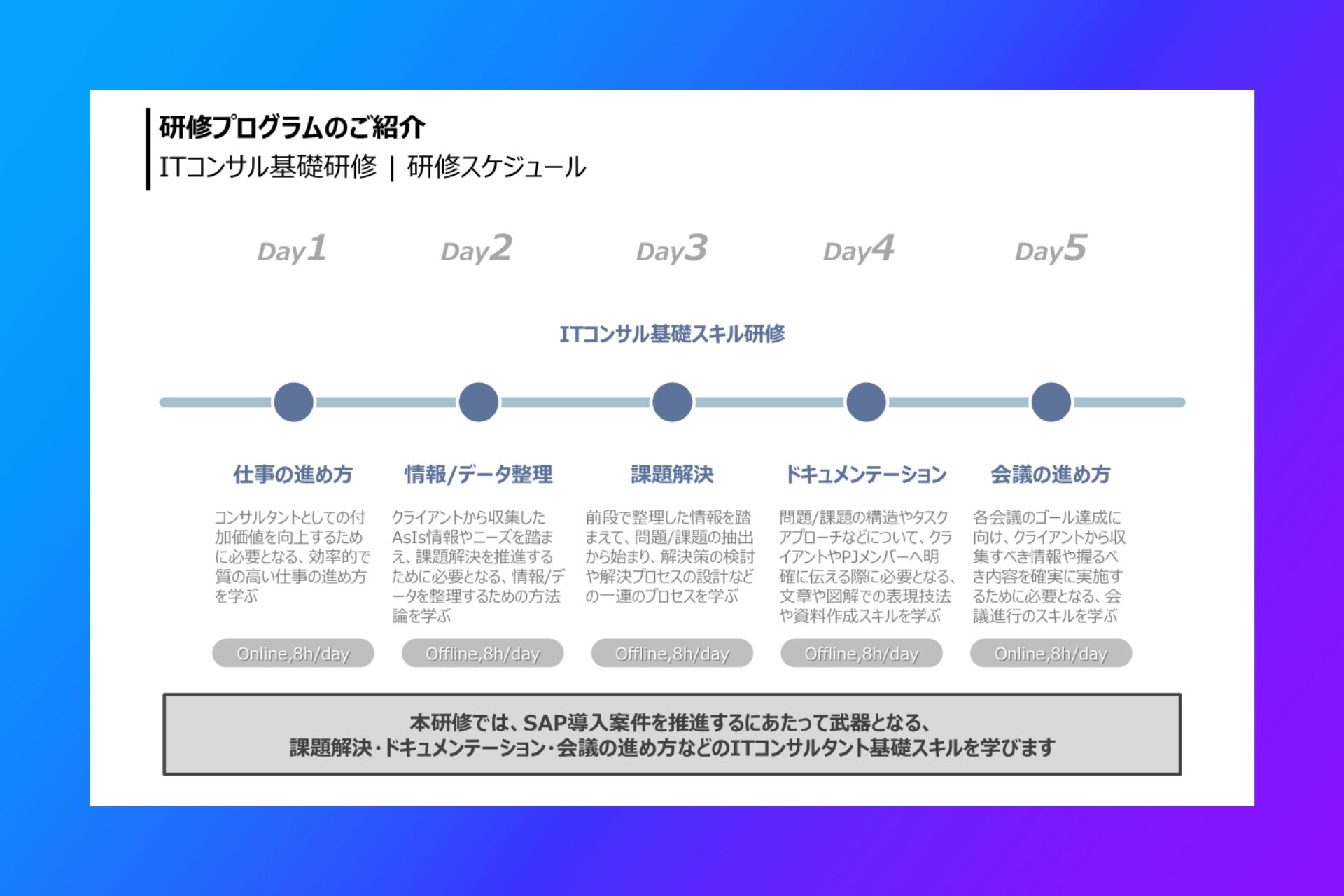 研修プログラムのご紹介
ITコンサル基礎研修 | 研修スケジュール

Day1　Day2　Day3　Day4　Day5

ITコンサル基礎スキル研修

仕事の進め方

コンサルタントとしての付加価値を向上するために必要となる、効率的で質の高い仕事の進め方を学ぶ

Online,8h/day

情報/データ整理

クライアントから収集したAsIs情報やニーズを踏まえ、課題解決を推進するために必要となる、情報/データを整理するための方法論を学ぶ

Offline,8h/day

課題解決

前段で整理した情報を踏まえて、問題/課題の抽出から始まり、解決策の検討や解決プロセスの設計などの一連のプロセスを学ぶ

Offline,8h/day

ドキュメンテーション

問題/課題の構造やタスクアプローチなどについて、クライアントやPJメンバーへ明確に伝える際に必要となる、文章や図解での表現技法や資料作成スキルを学ぶ

Offline,8h/day

会議の進め方

各会議のゴール達成に向け、クライアントから収集すべき情報や握るべき内容を確実に実施するために必要となる、会議進行のスキルを学ぶ

Online,8h/day

本研修では、SAP導入案件を推進するにあたって武器となる、
課題解決・ドキュメンテーション・会議の進め方などのITコンサルタント基礎スキルを学びます